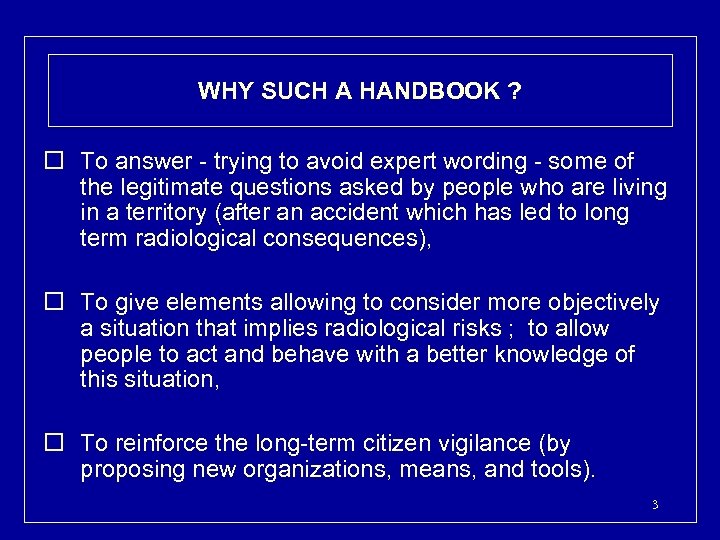 WHY SUCH A HANDBOOK ?

☐ To answer - trying to avoid expert wording - some of the legitimate questions asked by people who are living in a territory (after an accident which has led to long term radiological consequences),

☐ To give elements allowing to consider more objectively a situation that implies radiological risks ; to allow people to act and behave with a better knowledge of this situation,

☐ To reinforce the long-term citizen vigilance (by proposing new organizations, means, and tools).

3